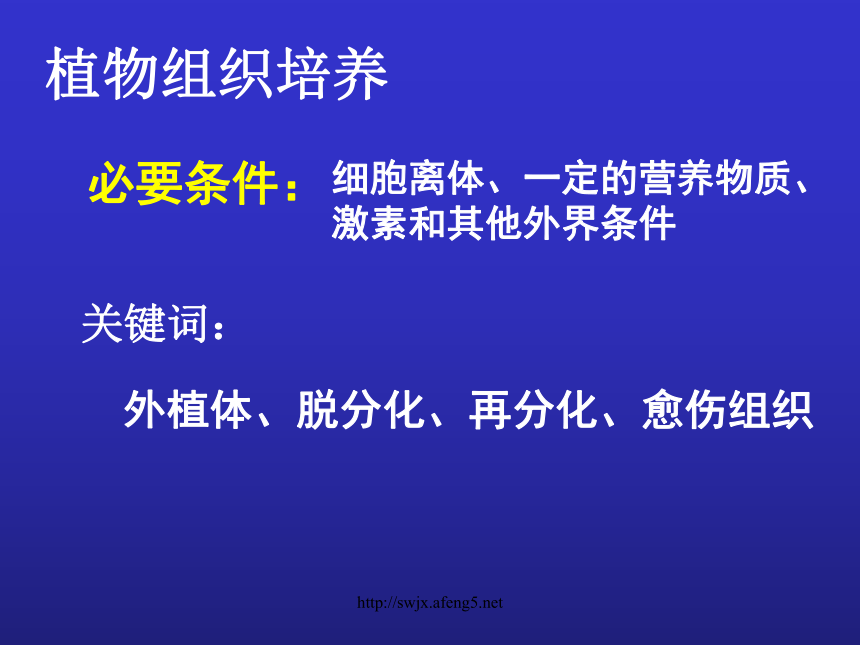 植物组织培养

必要条件：细胞离体、一定的营养物质、激素和其他外界条件

关键词：

外植体、脱分化、再分化、愈伤组织

http://swjx.afeng5.net